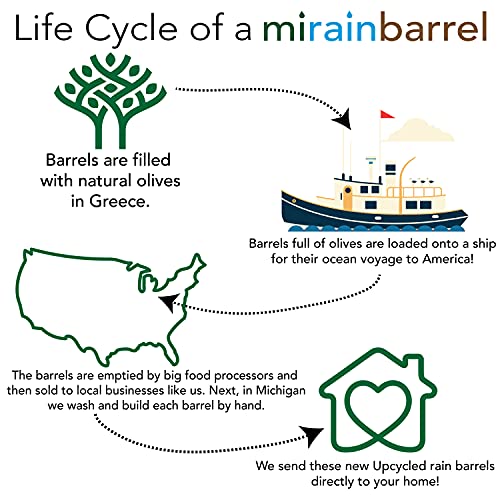 Life Cycle of a mirainbarrel

Barrels are filled with natural olives in Greece.

Barrels full of olives are loaded onto a ship for their ocean voyage to America!

The barrels are emptied by big food processors and then sold to local businesses like us. Next, in Michigan we wash and build each barrel by hand.

We send these new Upcycled rain barrels directly to your home!